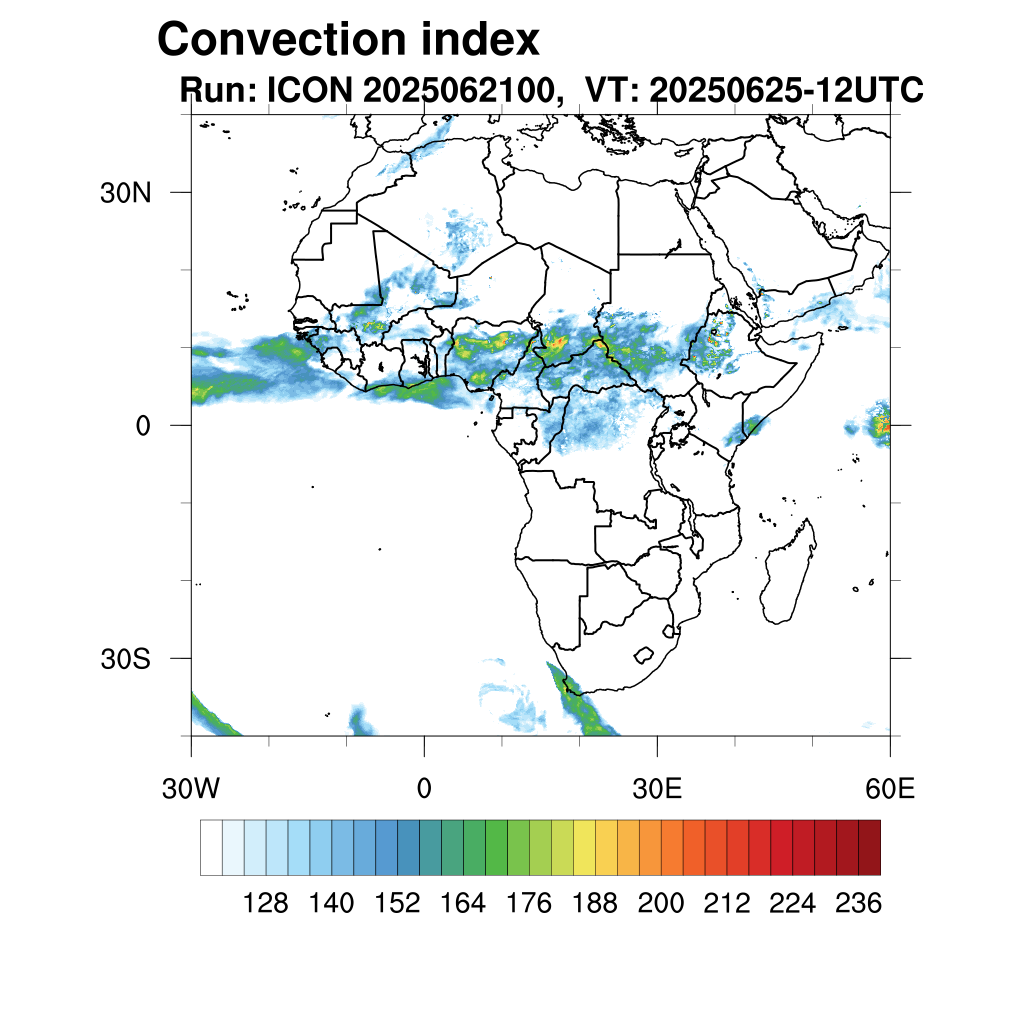 Convection index
Run: ICON 2025062100, VT: 20250625-12UTC

30N
0
30S

30W
0
30E
60E

128 140 152 164 176 188 200 212 224 236